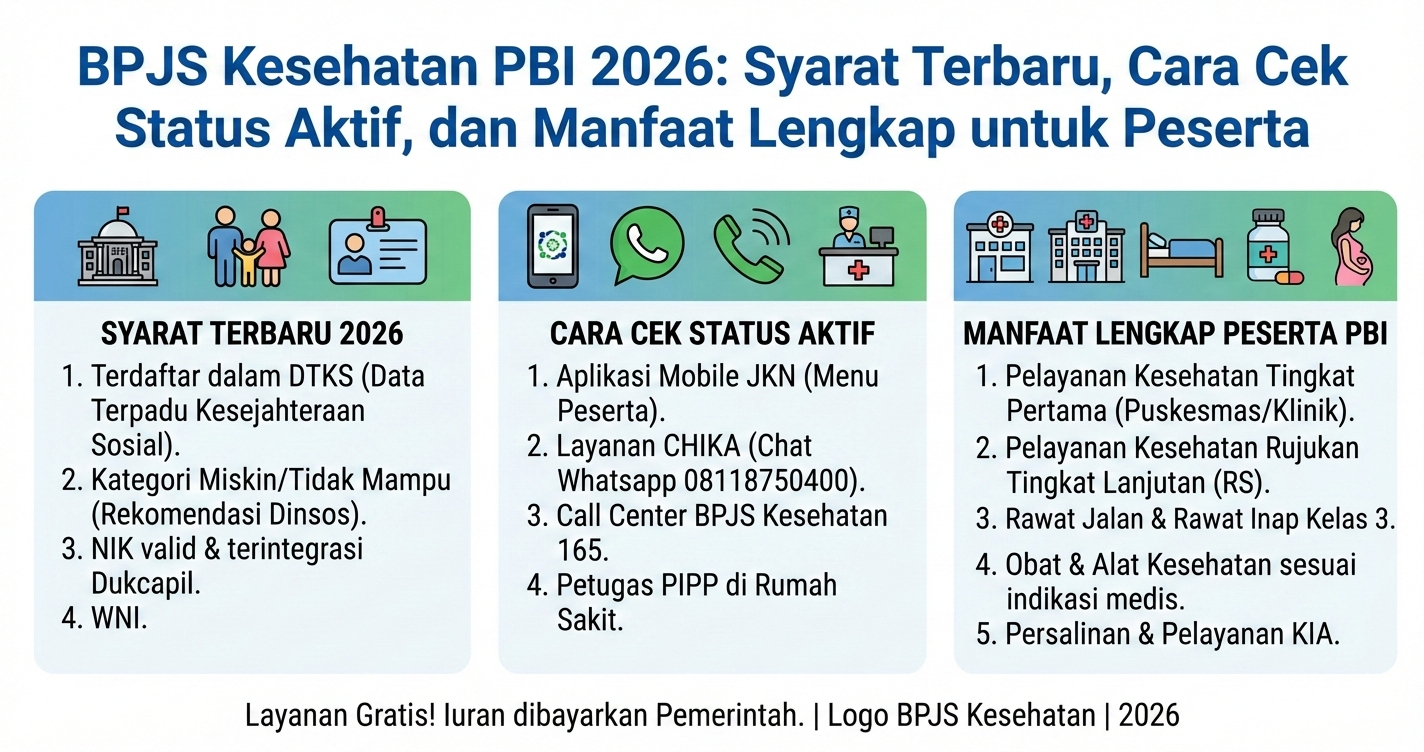 BPJS Kesehatan PBI 2026: Syarat Terbaru, Cara Cek Status Aktif, dan Manfaat Lengkap untuk Peserta

SYARAT TERBARU 2026
1. Terdaftar dalam DTKS (Data Terpadu Kesejahteraan Sosial).
2. Kategori Miskin/Tidak Mampu (Rekomendasi Dinsos).
3. NIK valid & terintegrasi Dukcapil.
4. WNI.

CARA CEK STATUS AKTIF
1. Aplikasi Mobile JKN (Menu Peserta).
2. Layanan CHIKA (Chat Whatsapp 08118750400).
3. Call Center BPJS Kesehatan 165.
4. Petugas PIPP di Rumah Sakit.

MANFAAT LENGKAP PESERTA PBI
1. Pelayanan Kesehatan Tingkat Pertama (Puskesmas/Klinik).
2. Pelayanan Kesehatan Rujukan Tingkat Lanjutan (RS).
3. Rawat Jalan & Rawat Inap Kelas 3.
4. Obat & Alat Kesehatan sesuai indikasi medis.
5. Persalinan & Pelayanan KIA.

Layanan Gratis! Iuran dibayarkan Pemerintah. | Logo BPJS Kesehatan | 2026